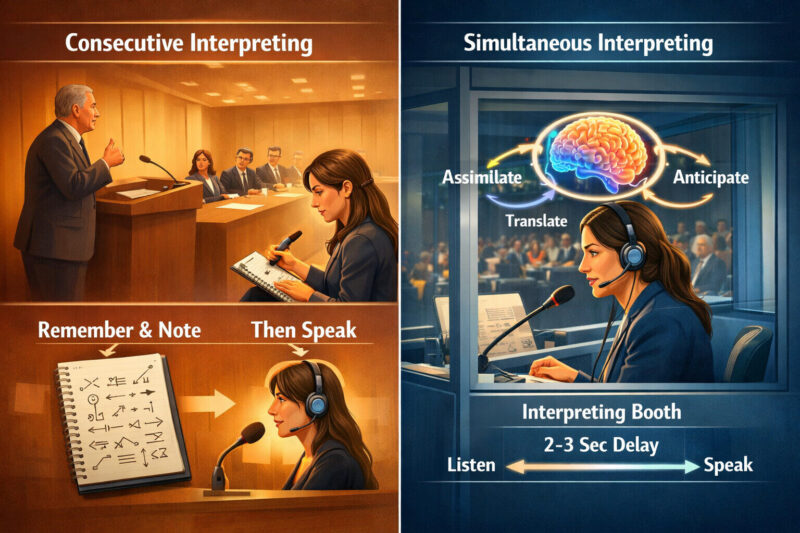 Consecutive Interpreting

Remember & Note

Then Speak

Simultaneous Interpreting

Assimilate

Anticipate

Translate

Interpreting Booth

2-3 Sec Delay

Listen

Speak